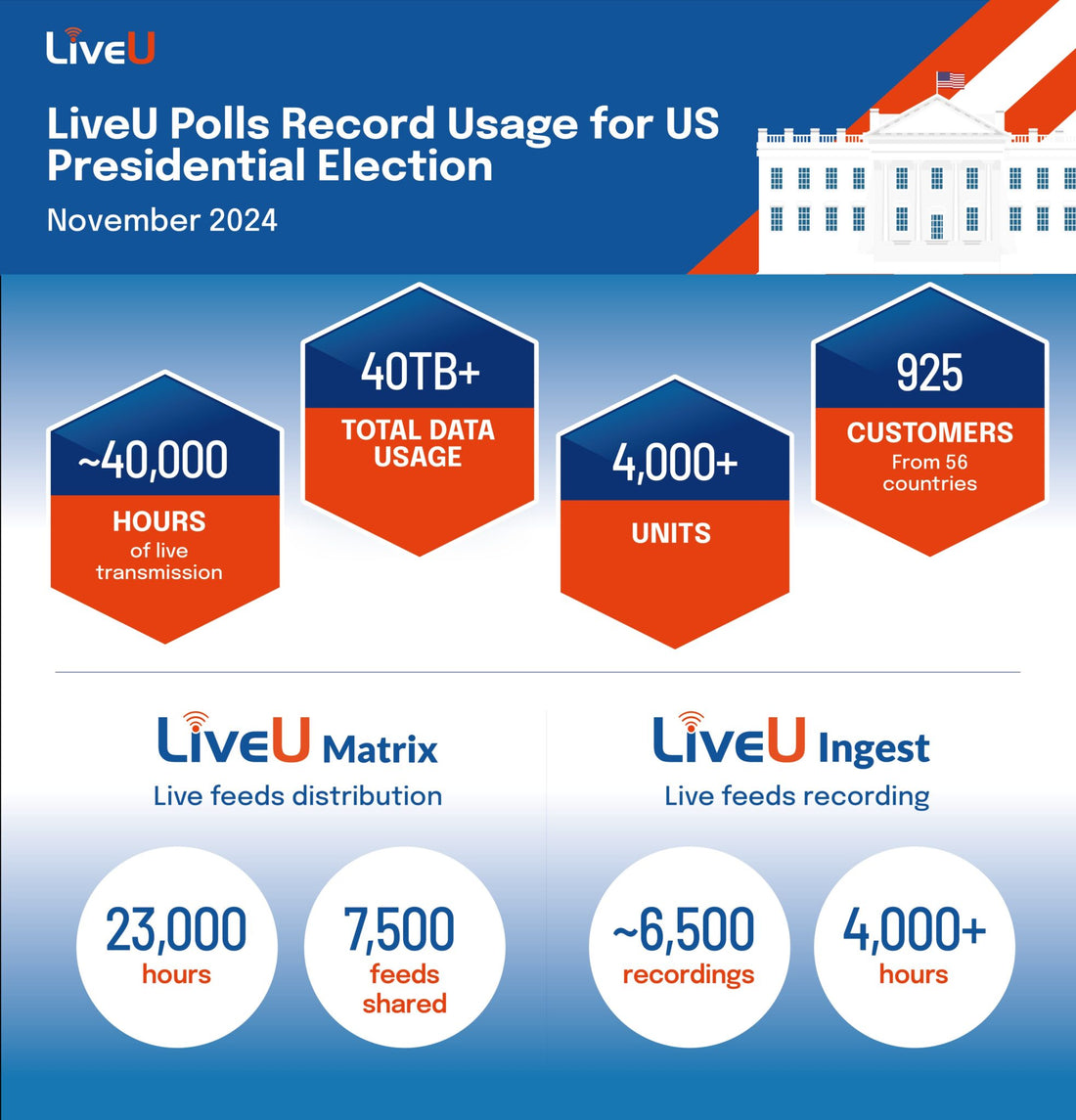 LiveU

LiveU Polls Record Usage for US Presidential Election

November 2024

~40,000
HOURS
of live transmission

40TB+
TOTAL DATA USAGE

4,000+
UNITS

925
CUSTOMERS
From 56 countries

LiveU Matrix
Live feeds distribution

23,000
hours

7,500
feeds shared

LiveU Ingest
Live feeds recording

~6,500
recordings

4,000+
hours